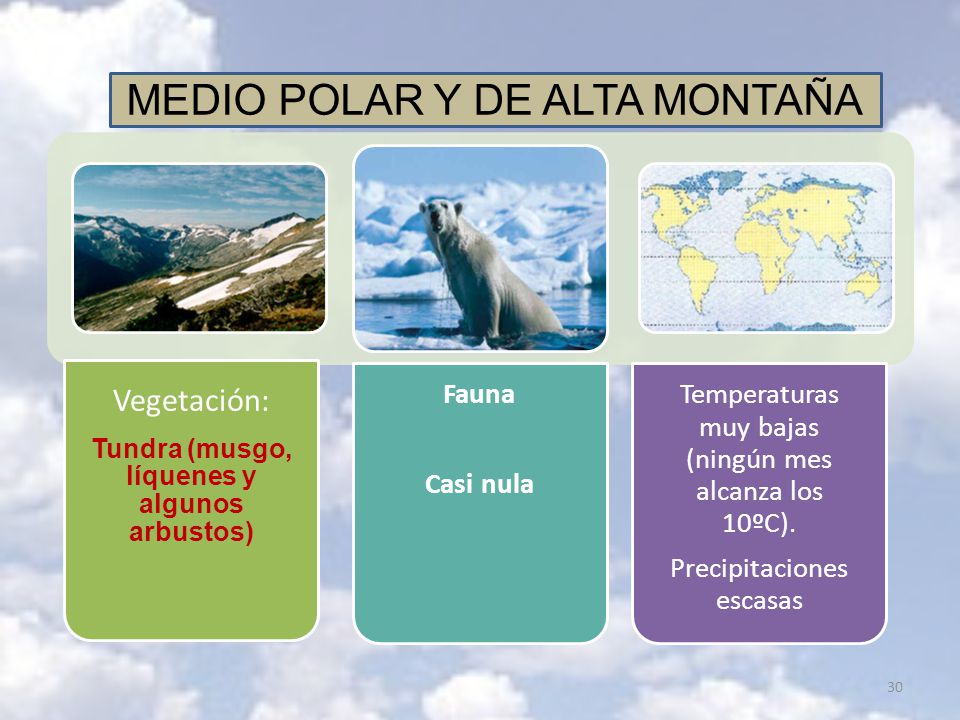 MEDIO POLAR Y DE ALTA MONTAÑA

Vegetación:

Tundra (musgo, líquenes y algunos arbustos)

Fauna

Casi nula

Temperaturas muy bajas (ningún mes alcanza los 10ºC).

Precipitaciones escasas

30